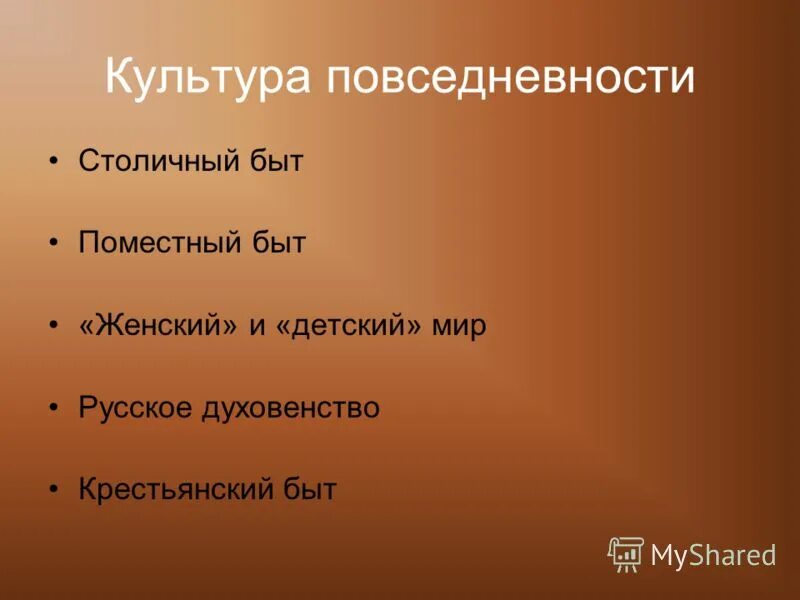 Культура повседневности

• Столичный быт

• Поместный быт

• «Женский» и «детский» мир

• Русское духовенство

• Крестьянский быт

MyShared